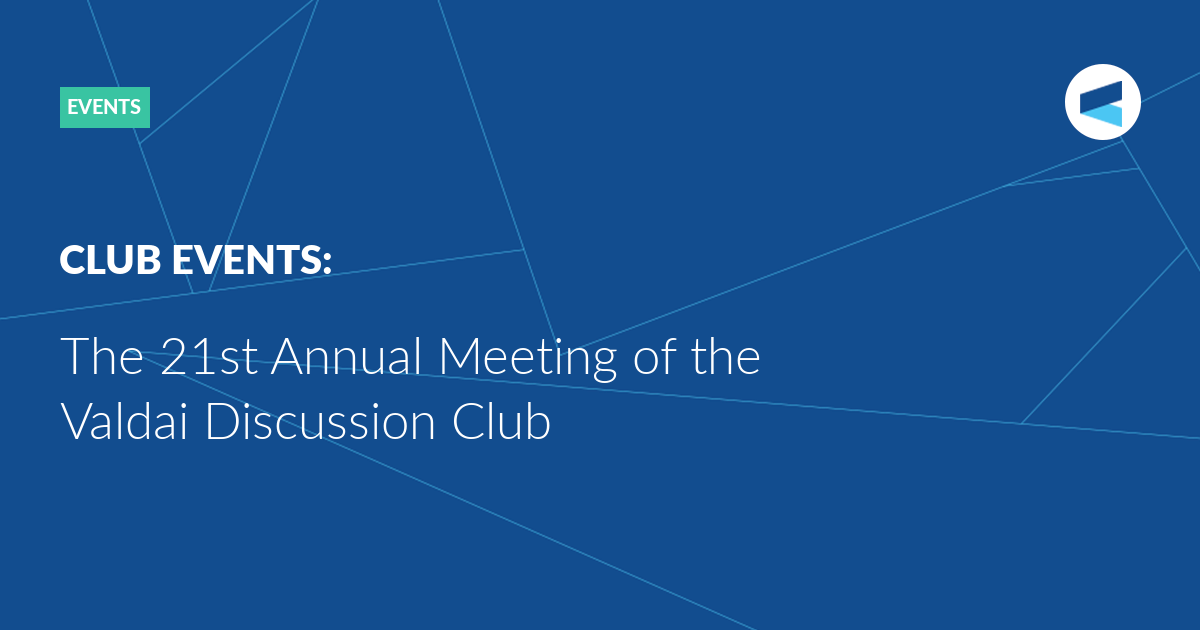 EVENTS

CLUB EVENTS:

The 21st Annual Meeting of the Valdai Discussion Club